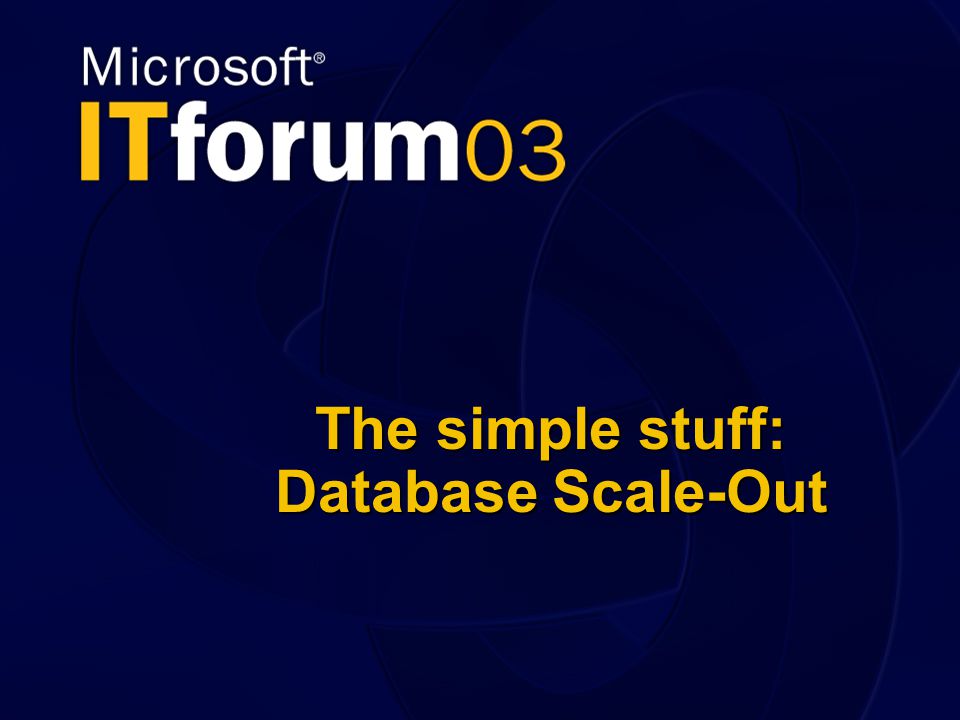 Microsoft®
ITforum03

The simple stuff:
Database Scale-Out